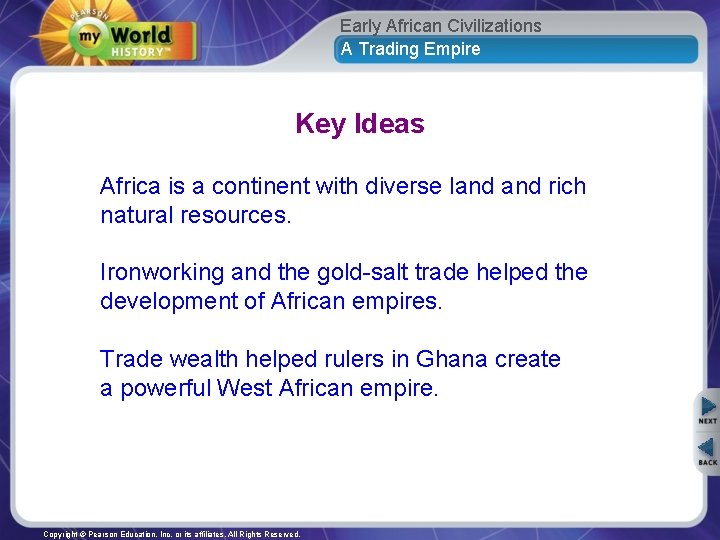 PEARSON
my World
HISTORY™

Early African Civilizations
A Trading Empire

Key Ideas

Africa is a continent with diverse land and rich natural resources.

Ironworking and the gold-salt trade helped the development of African empires.

Trade wealth helped rulers in Ghana create a powerful West African empire.

NEXT
BACK

Copyright © Pearson Education, Inc. or its affiliates. All Rights Reserved.